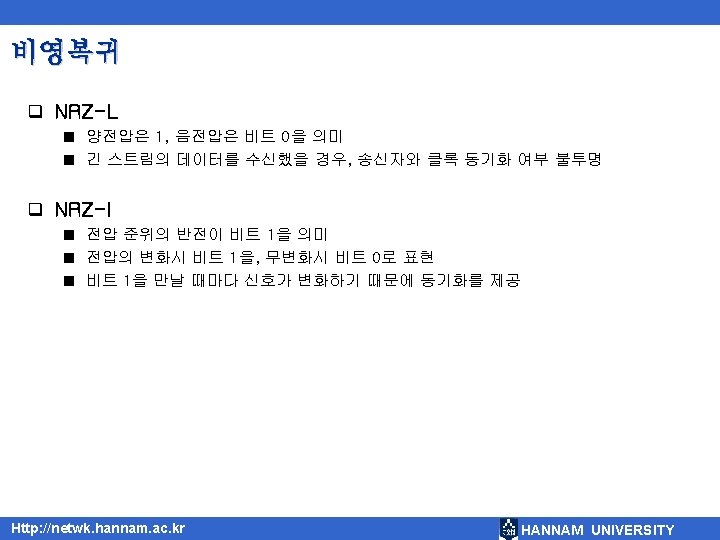 비영복귀

❑ NRZ-L

■ 양전압은 1, 음전압은 비트 0을 의미

■ 긴 스트림의 데이터를 수신했을 경우, 송신자와 클록 동기화 여부 불투명

❑ NRZ-I

■ 전압 준위의 반전이 비트 1을 의미

■ 전압의 변화시 비트 1을, 무변화시 비트 0로 표현

■ 비트 1을 만날 때마다 신호가 변화하기 때문에 동기화를 제공

Http://netwk.hannam.ac.kr

HANNAM UNIVERSITY